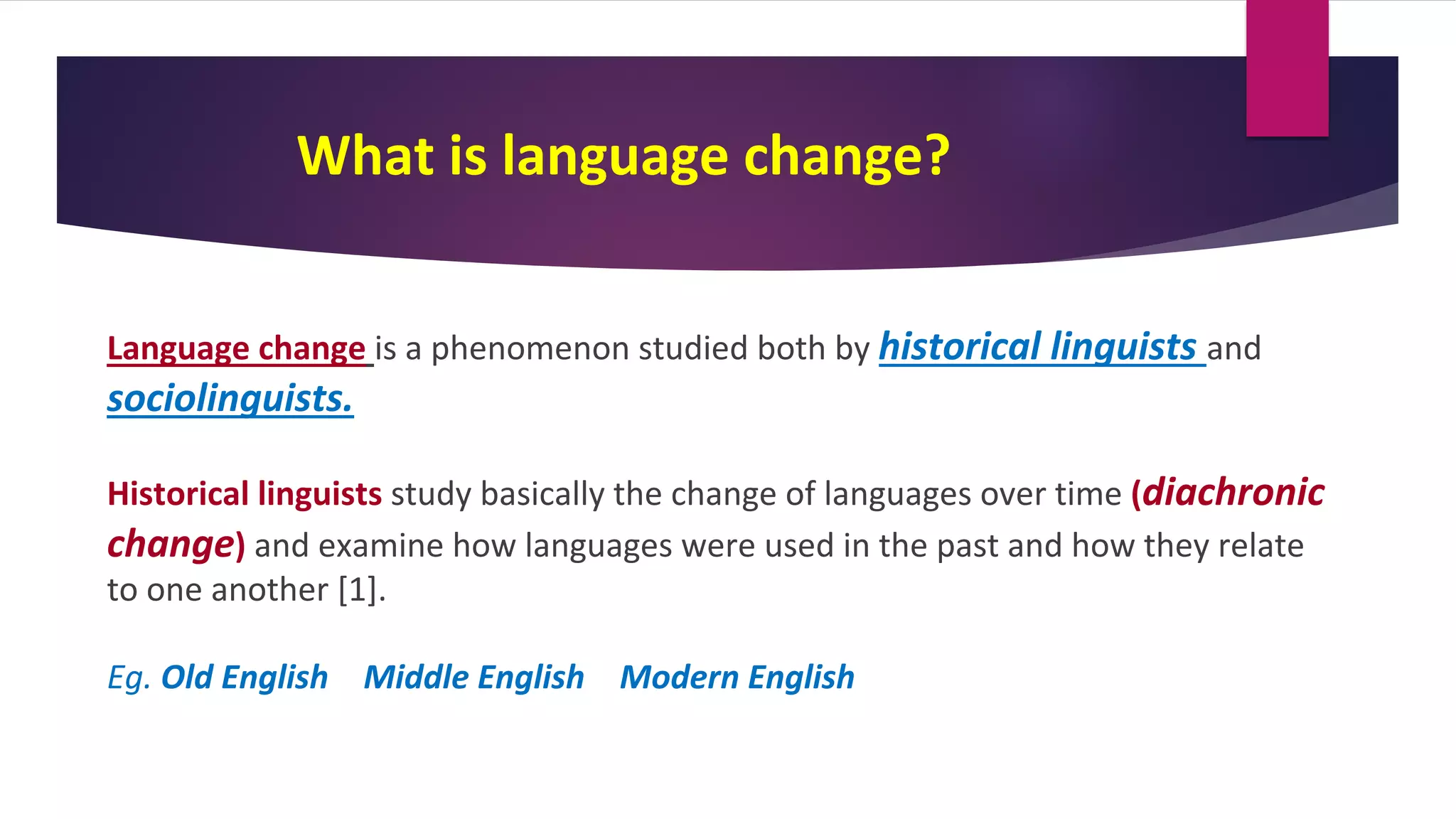 What is language change?

Language change is a phenomenon studied both by historical linguists and sociolinguists.

Historical linguists study basically the change of languages over time (diachronic change) and examine how languages were used in the past and how they relate to one another [1].

Eg. Old English Middle English Modern English